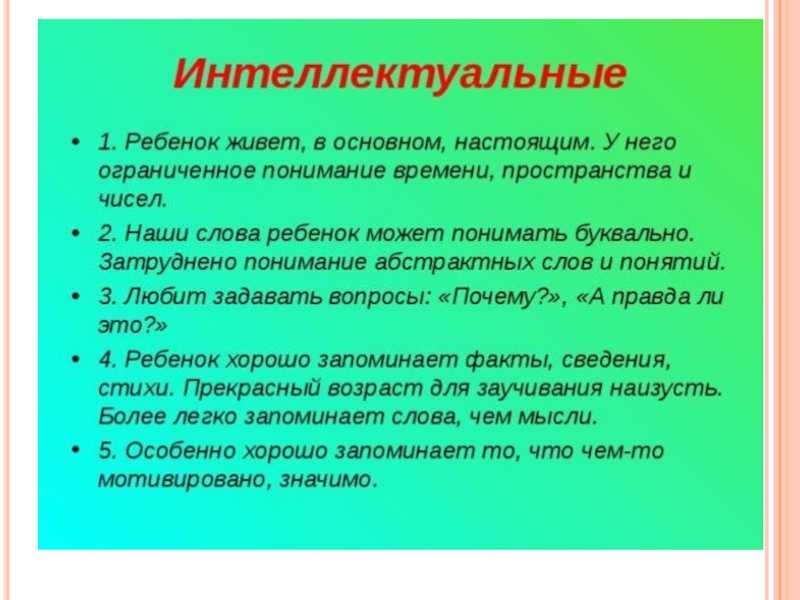 Интеллектуальные

• 1. Ребенок живет, в основном, настоящим. У него ограниченное понимание времени, пространства и чисел.

• 2. Наши слова ребенок может понимать буквально. Затруднено понимание абстрактных слов и понятий.

• 3. Любит задавать вопросы: «Почему?», «А правда ли это?»

• 4. Ребенок хорошо запоминает факты, сведения, стихи. Прекрасный возраст для заучивания наизусть. Более легко запоминает слова, чем мысли.

• 5. Особенно хорошо запоминает то, что чем-то мотивировано, значимо.